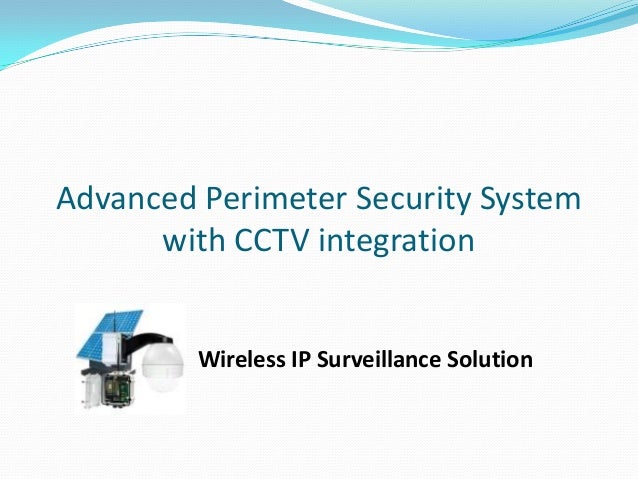 Advanced Perimeter Security System with CCTV integration

Wireless IP Surveillance Solution